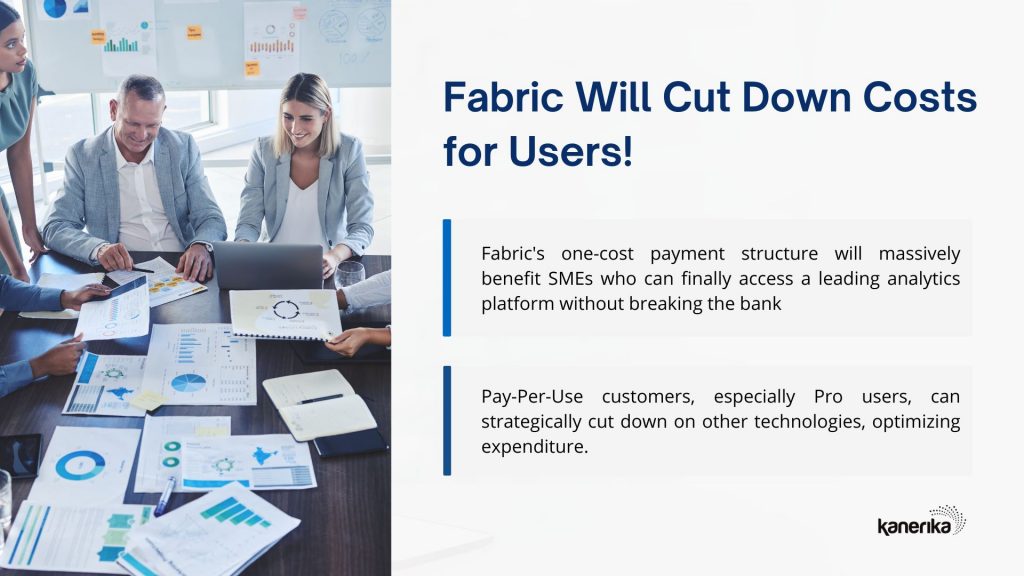 Fabric Will Cut Down Costs for Users!

Fabric's one-cost payment structure will massively benefit SMEs who can finally access a leading analytics platform without breaking the bank

Pay-Per-Use customers, especially Pro users, can strategically cut down on other technologies, optimizing expenditure.

kanerika